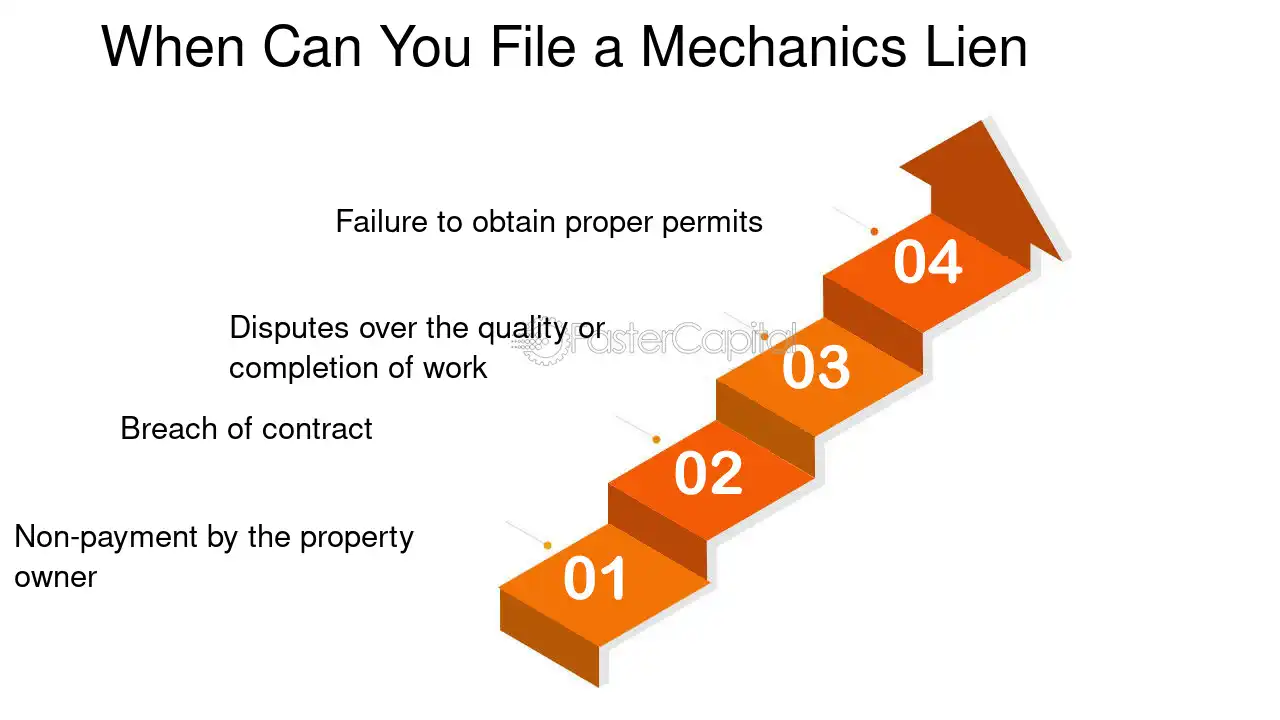 When Can You File a Mechanics Lien

Failure to obtain proper permits

04

Disputes over the quality or completion of work

FasterCapital

03

Breach of contract

02

Non-payment by the property owner

01